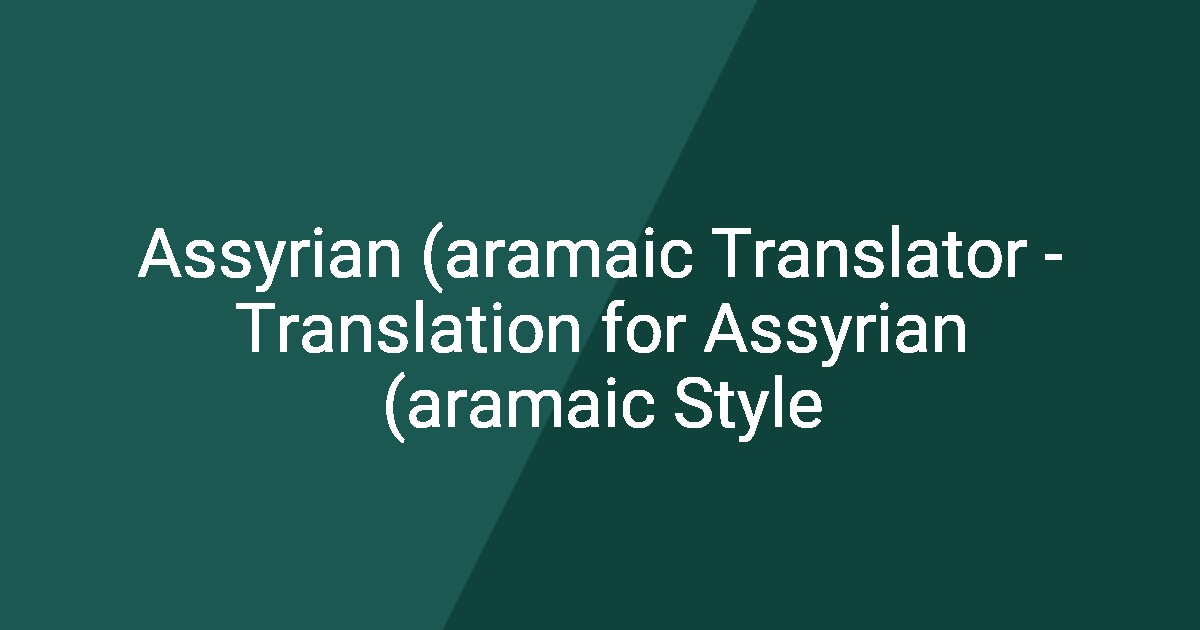 Assyrian (aramaic Translator - Translation for Assyrian (aramaic Style